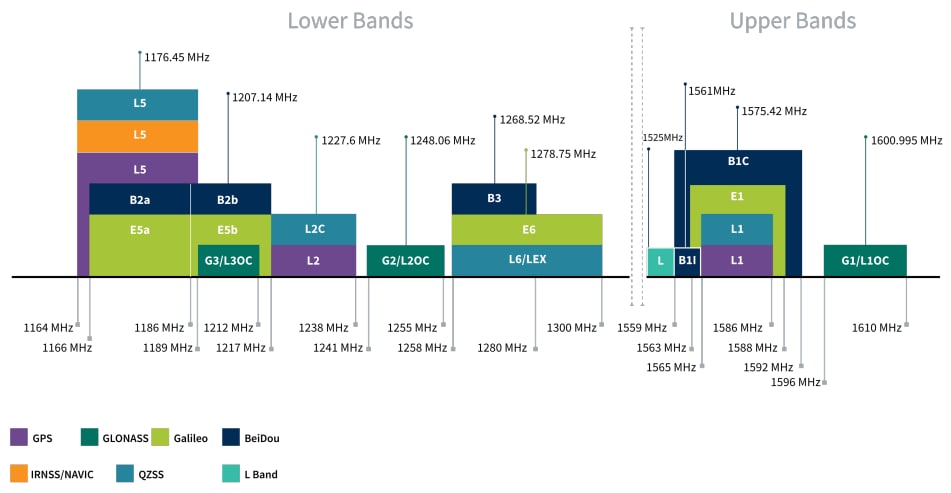 Lower Bands

Upper Bands

1176.45 MHz

1207.14 MHz

1227.6 MHz

1248.06 MHz

1268.52 MHz

1278.75 MHz

1525MHz

1561MHz

1575.42 MHz

1600.995 MHz

L5

L5

L5

B2a

B2b

E5a

E5b

G3/L3OC

L2C

L2

G2/L2OC

B3

E6

L6/LEX

L

B1I

B1C

E1

L1

L1

G1/L1OC

1164 MHz

1166 MHz

1186 MHz

1189 MHz

1212 MHz

1217 MHz

1238 MHz

1241 MHz

1255 MHz

1258 MHz

1280 MHz

1300 MHz

1559 MHz

1563 MHz

1565 MHz

1586 MHz

1588 MHz

1592 MHz

1596 MHz

1610 MHz

GPS

GLONASS

Galileo

BeiDou

IRNSS/NAVIC

QZSS

L Band